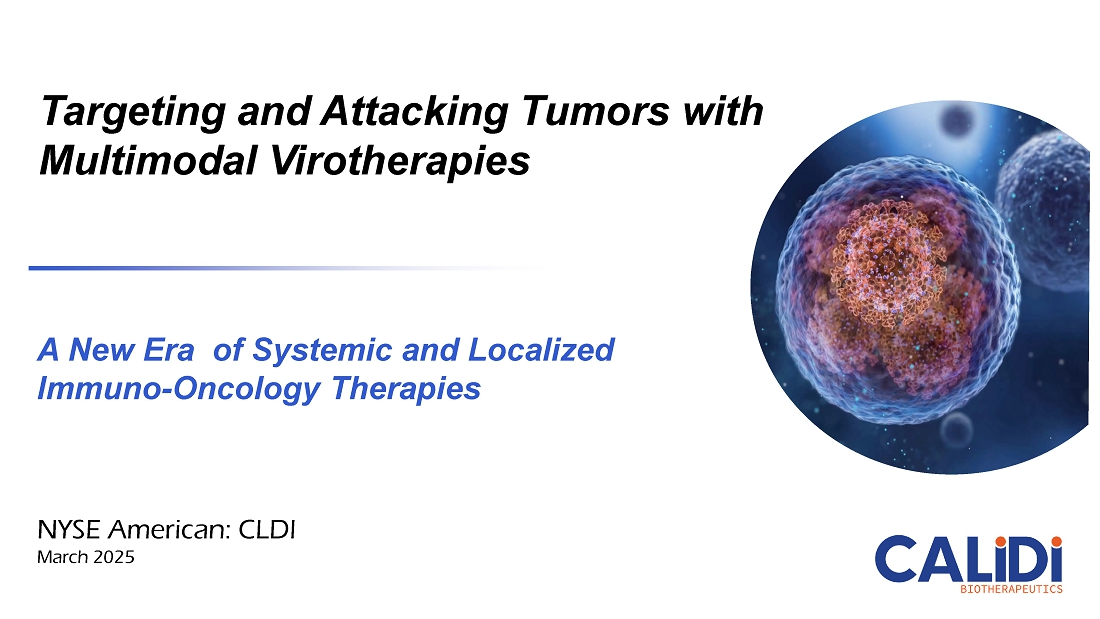 Targeting and Attacking Tumors with Multimodal Virotherapies

A New Era of Systemic and Localized Immuno-Oncology Therapies

NYSE American: CLDI
March 2025

CALiDi
BIOTHERAPEUTICS